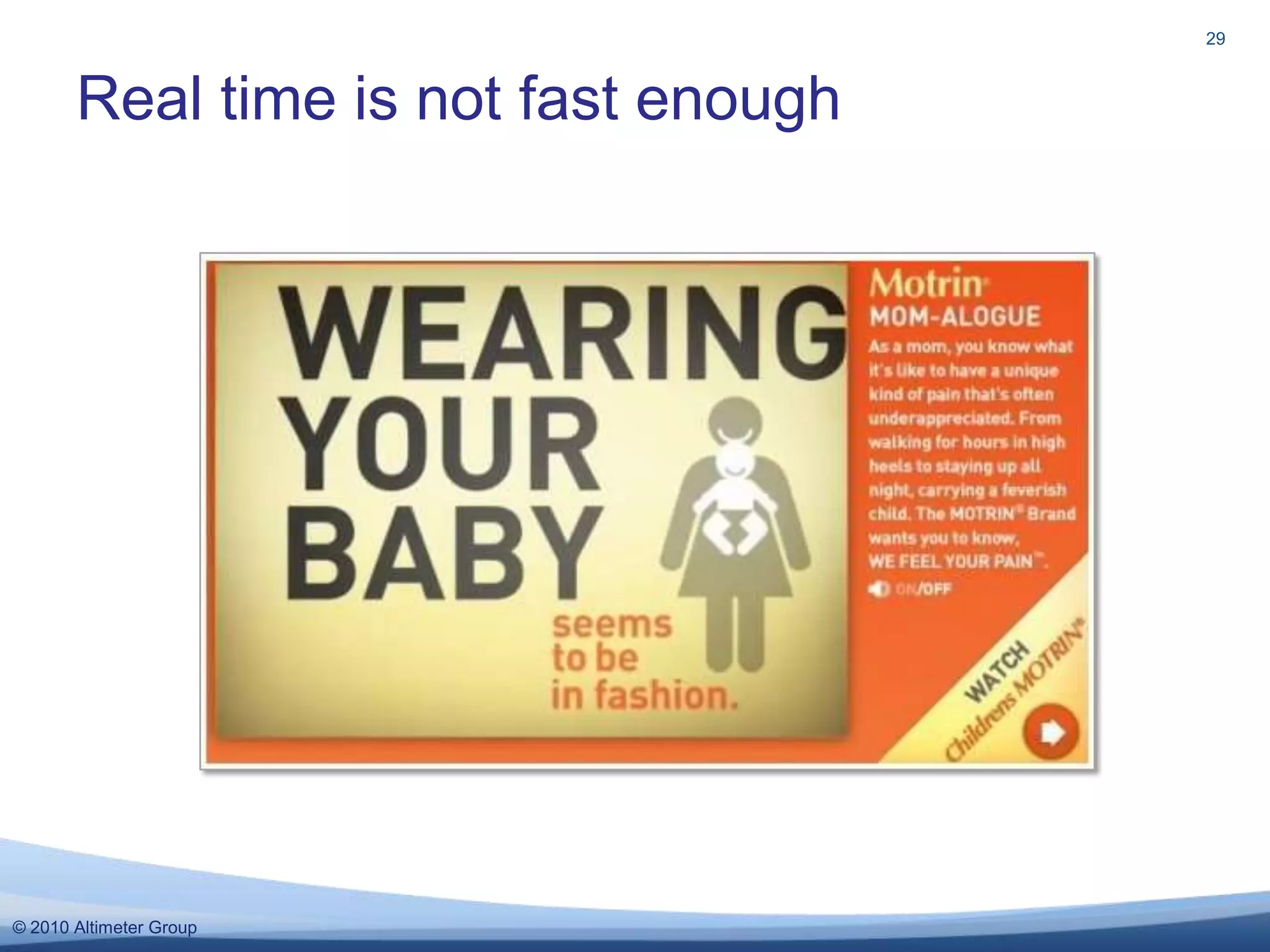 29

Real time is not fast enough

WEARING YOUR BABY

seems to be in fashion.

Motrin®

MOM-ALOGUE

As a mom, you know what it's like to have a unique kind of pain that's often underappreciated. From walking for hours in high heels to staying up all night, carrying a feverish child. The MOTRIN® Brand wants you to know, WE FEEL YOUR PAIN™.

ON/OFF

WATCH Childrens MOTRIN®

© 2010 Altimeter Group